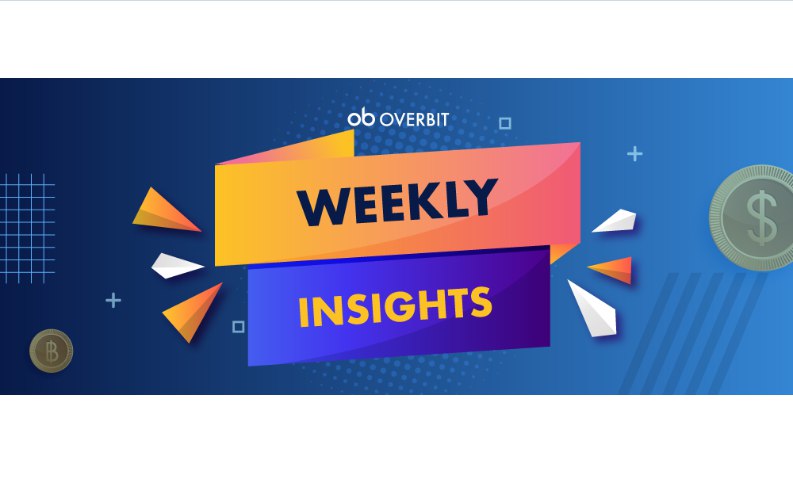 ob OVERBIT

WEEKLY

INSIGHTS

$

B